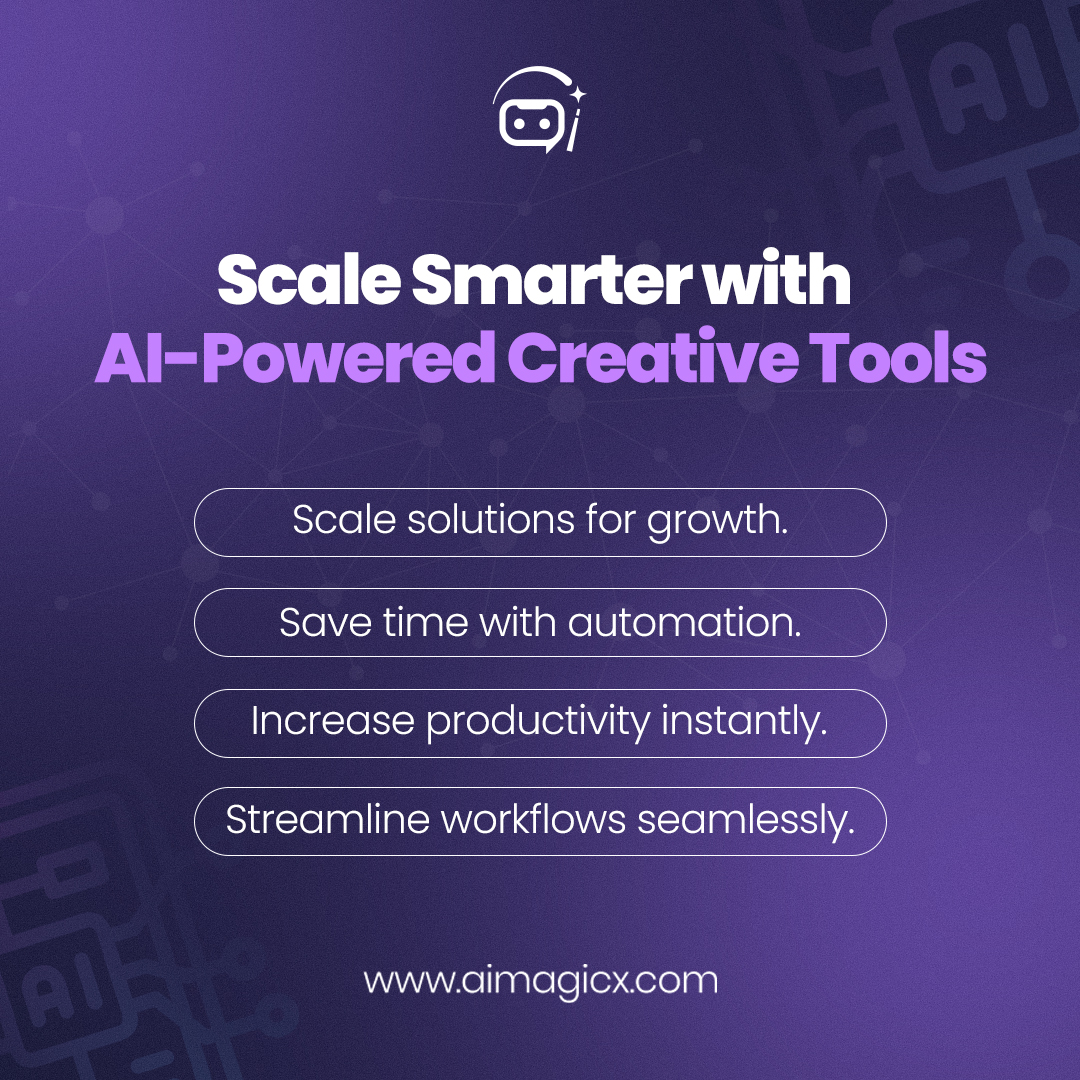 Scale Smarter with
AI-Powered Creative Tools

Scale solutions for growth.

Save time with automation.

Increase productivity instantly.

Streamline workflows seamlessly.

www.aimagicx.com